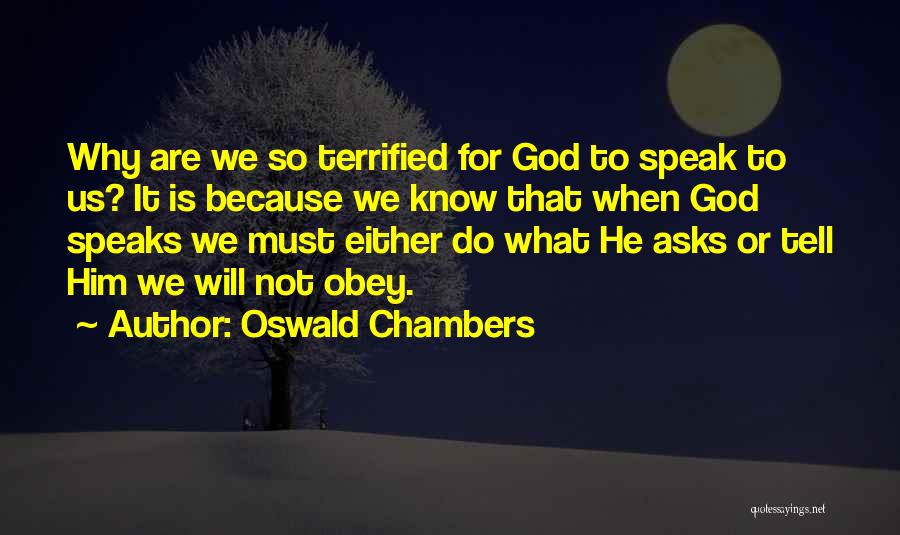 Why are we so terrified for God to speak to us? It is because we know that when God speaks we must either do what He asks or tell Him we will not obey.

~ Author: Oswald Chambers

quotessayings.net